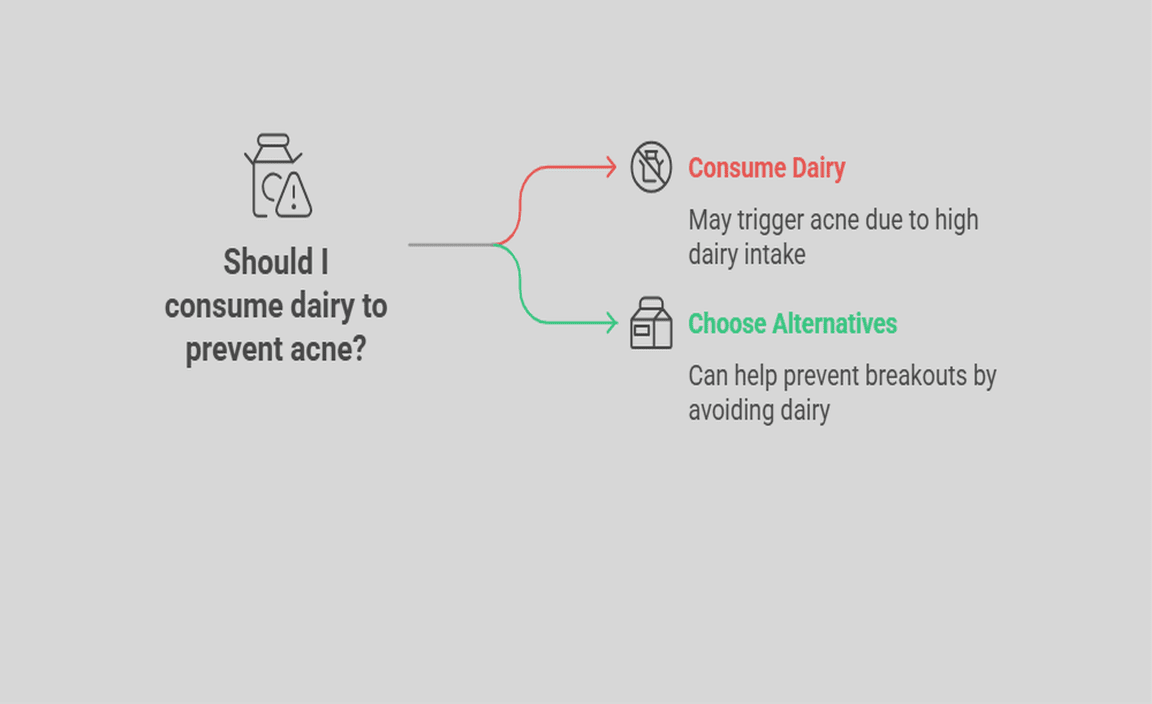 Should I consume dairy to prevent acne?

Consume Dairy

May trigger acne due to high dairy intake

Choose Alternatives

Can help prevent breakouts by avoiding dairy